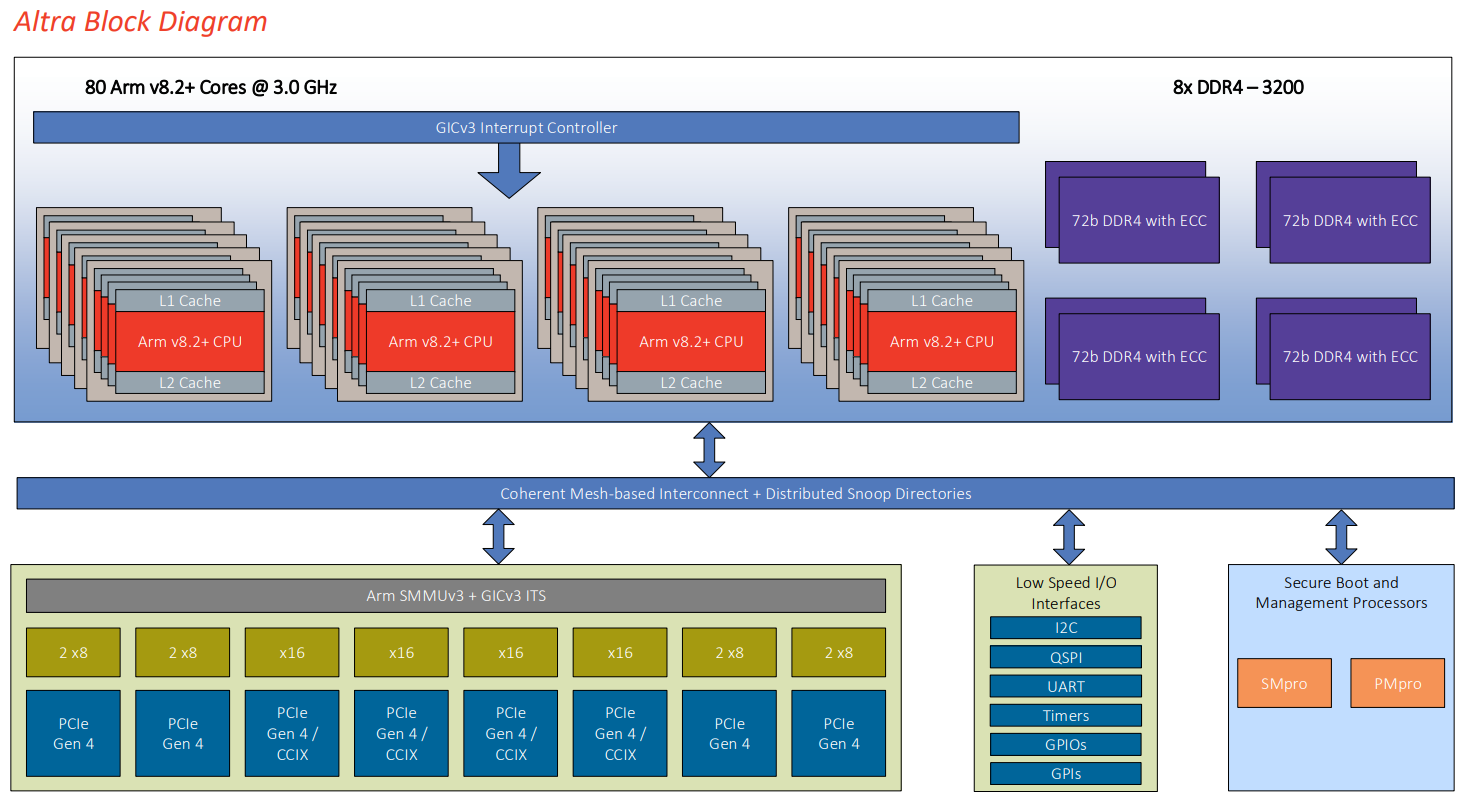 Altra Block Diagram

80 Arm v8.2+ Cores @ 3.0 GHz

8x DDR4 – 3200

GICv3 Interrupt Controller

L1 Cache
Arm v8.2+ CPU
L2 Cache

L1 Cache
Arm v8.2+ CPU
L2 Cache

L1 Cache
Arm v8.2+ CPU
L2 Cache

L1 Cache
Arm v8.2+ CPU
L2 Cache

72b DDR4 with ECC

72b DDR4 with ECC

72b DDR4 with ECC

72b DDR4 with ECC

Coherent Mesh-based Interconnect + Distributed Snoop Directories

Arm SMMUv3 + GICv3 ITS

2 x8

2 x8

x16

x16

x16

x16

2 x8

2 x8

PCIe Gen 4

PCIe Gen 4

PCIe Gen 4 / CCIX

PCIe Gen 4 / CCIX

PCIe Gen 4 / CCIX

PCIe Gen 4 / CCIX

PCIe Gen 4

PCIe Gen 4

Low Speed I/O Interfaces

I2C

QSPI

UART

Timers

GPIOs

GPIs

Secure Boot and Management Processors

SMpro

PMpro